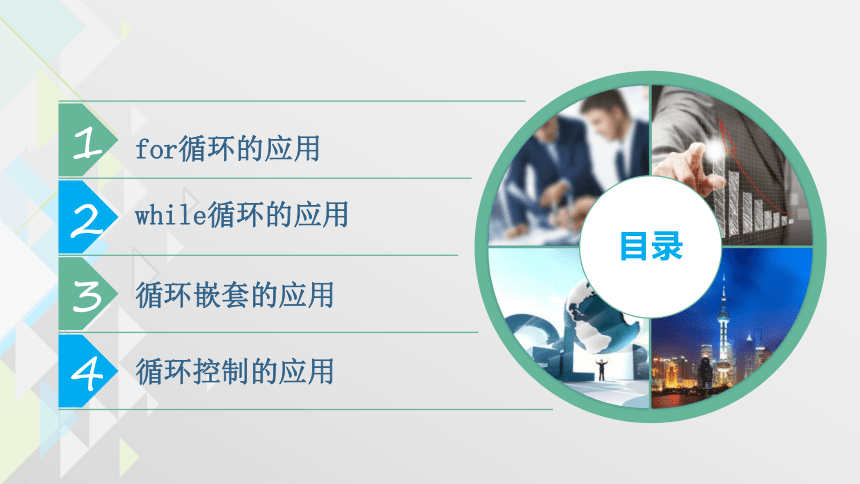 1 for循环的应用

2 while循环的应用

3 循环嵌套的应用

4 循环控制的应用

目录